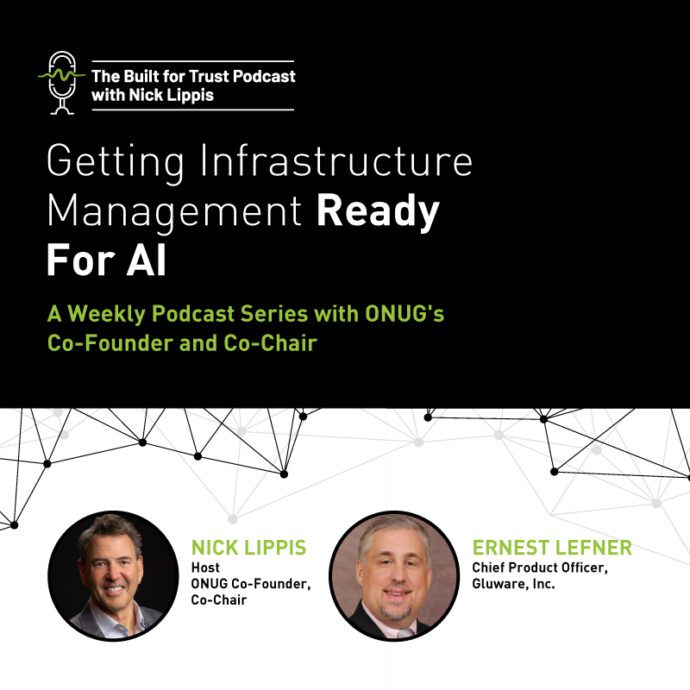 The Built for Trust Podcast with Nick Lippis

Getting Infrastructure Management Ready For AI

A Weekly Podcast Series with ONUG's Co-Founder and Co-Chair

NICK LIPPIS
Host
ONUG Co-Founder, Co-Chair

ERNEST LEFNER
Chief Product Officer, Gluware, Inc.